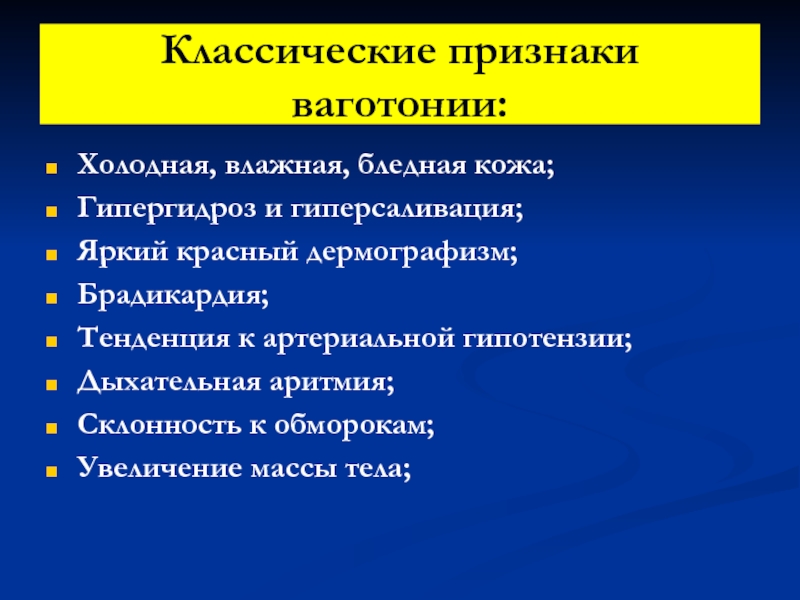 Классические признаки ваготонии:

- Холодная, влажная, бледная кожа;
- Гипергидроз и гиперсаливация;
- Яркий красный дермографизм;
- Брадикардия;
- Тенденция к артериальной гипотензии;
- Дыхательная аритмия;
- Склонность к обморокам;
- Увеличение массы тела;